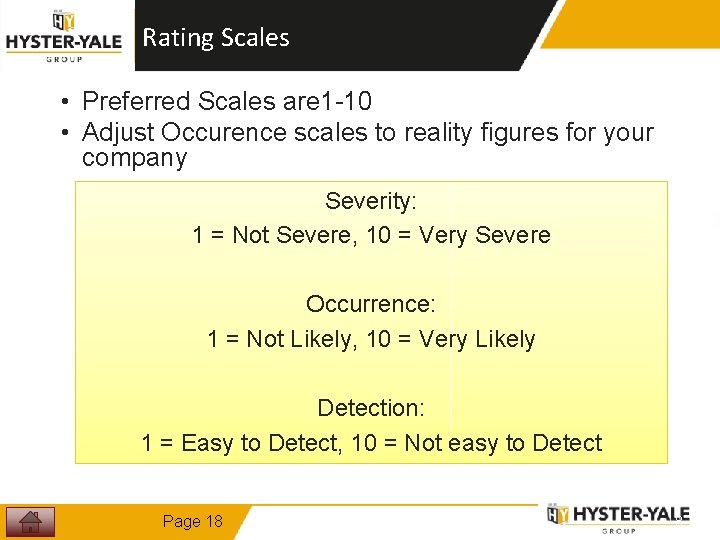 HY
HYSTER-YALE
GROUP

Rating Scales

• Preferred Scales are1-10
• Adjust Occurence scales to reality figures for your company

Severity:
1 = Not Severe, 10 = Very Severe

Occurrence:
1 = Not Likely, 10 = Very Likely

Detection:
1 = Easy to Detect, 10 = Not easy to Detect

Page 18

HY HYSTER-YALE
GROUP